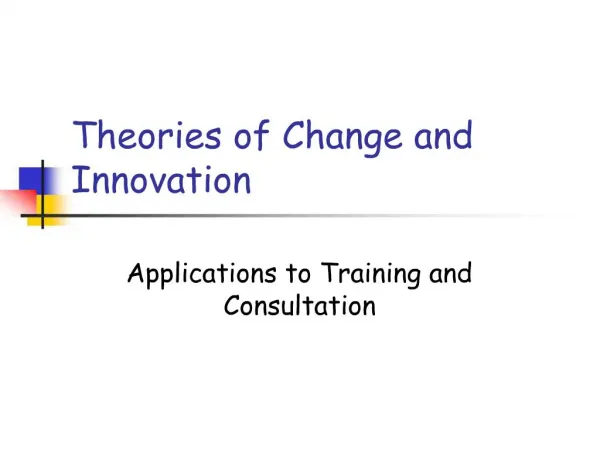 Theories of Change and Innovation

Applications to Training and Consultation